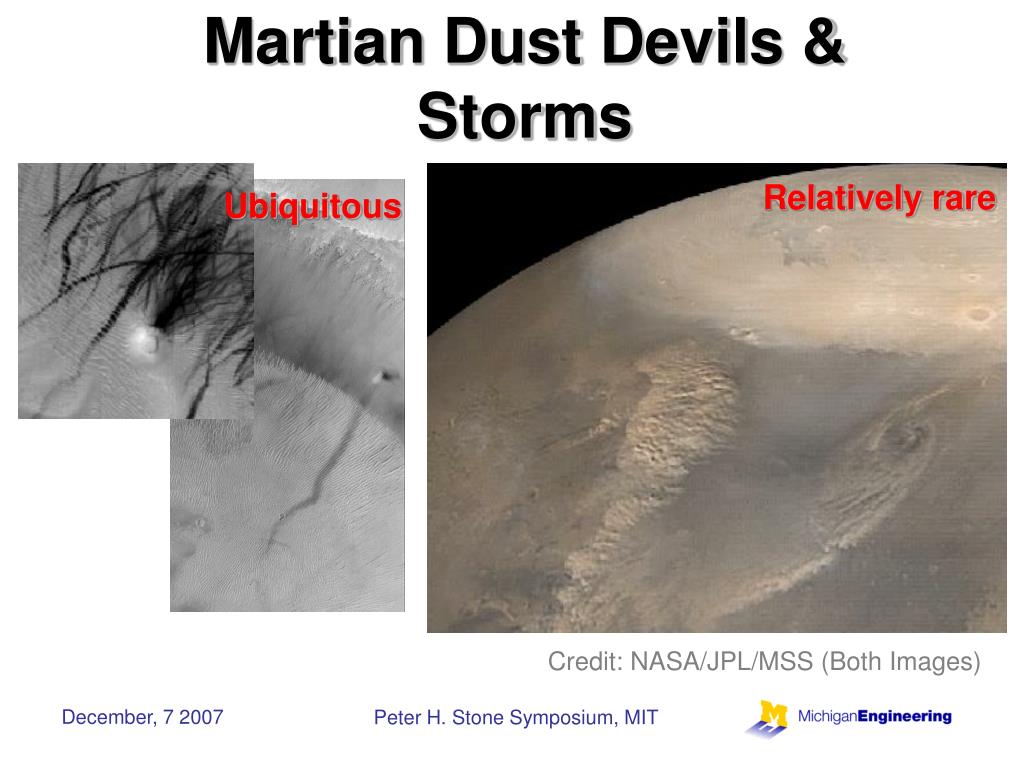 Martian Dust Devils & Storms

Ubiquitous

Relatively rare

Credit: NASA/JPL/MSS (Both Images)

December, 7 2007

Peter H. Stone Symposium, MIT

M MichiganEngineering